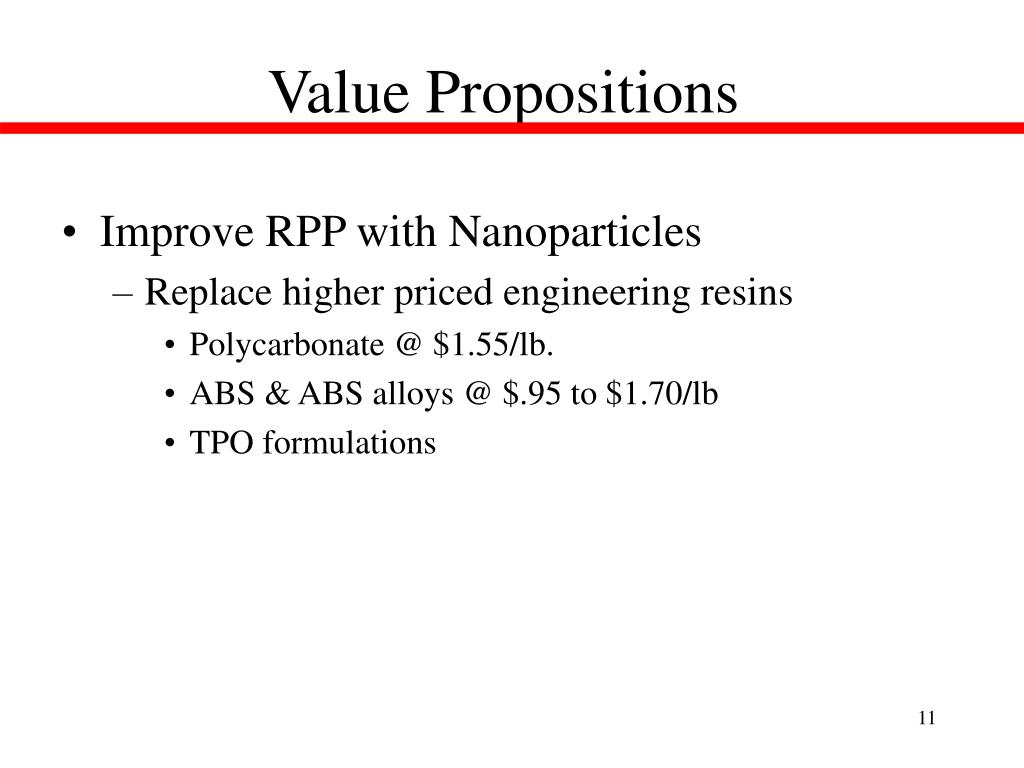 Value Propositions

• Improve RPP with Nanoparticles
– Replace higher priced engineering resins
• Polycarbonate @ \$1.55/lb.
• ABS & ABS alloys @ \$.95 to \$1.70/lb
• TPO formulations

11